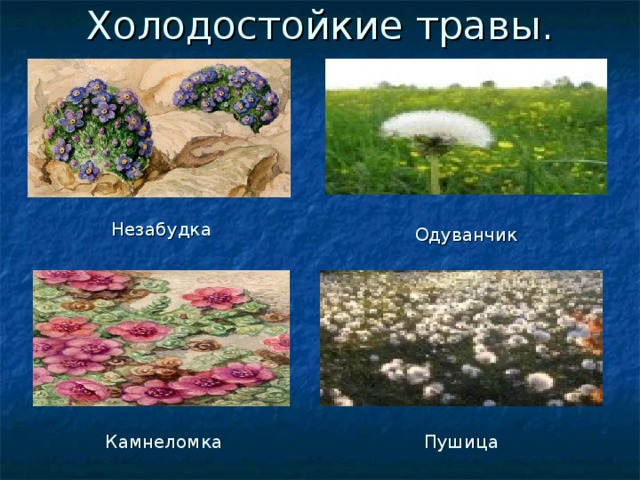 Холодостойкие травы.

Незабудка

Одуванчик

Камнеломка

Пушица